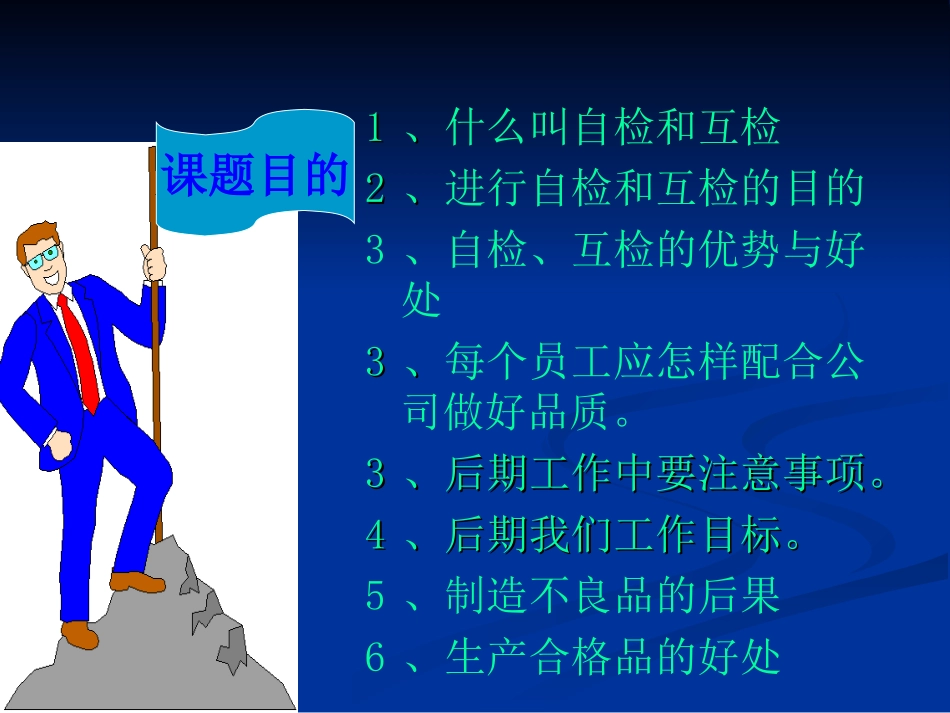 课题目的

1、什么叫自检和互检

2、进行自检和互检的目的

3、自检、互检的优势与好处

3、每个员工应怎样配合公司做好品质。

3、后期工作中要注意事项。

4、后期我们工作目标。

5、制造不良品的后果

6、生产合格品的好处